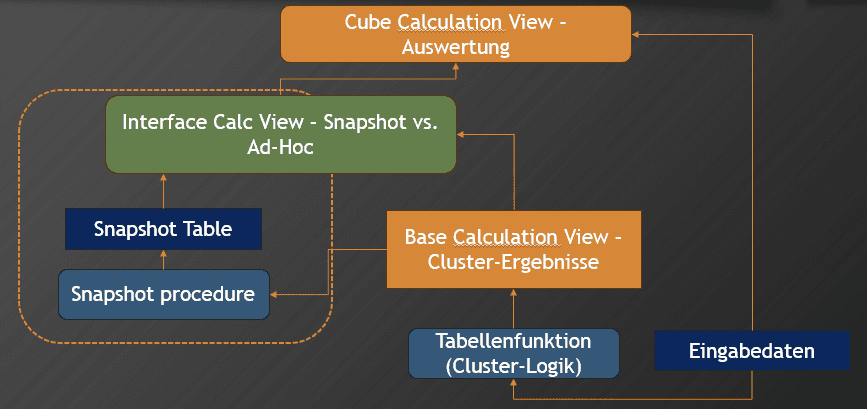 Cube Calculation View - Auswertung

Interface Calc View - Snapshot vs. Ad-Hoc

Snapshot Table

Snapshot procedure

Base Calculation View - Cluster-Ergebnisse

Tabellenfunktion (Cluster-Logik)

Eingabedaten